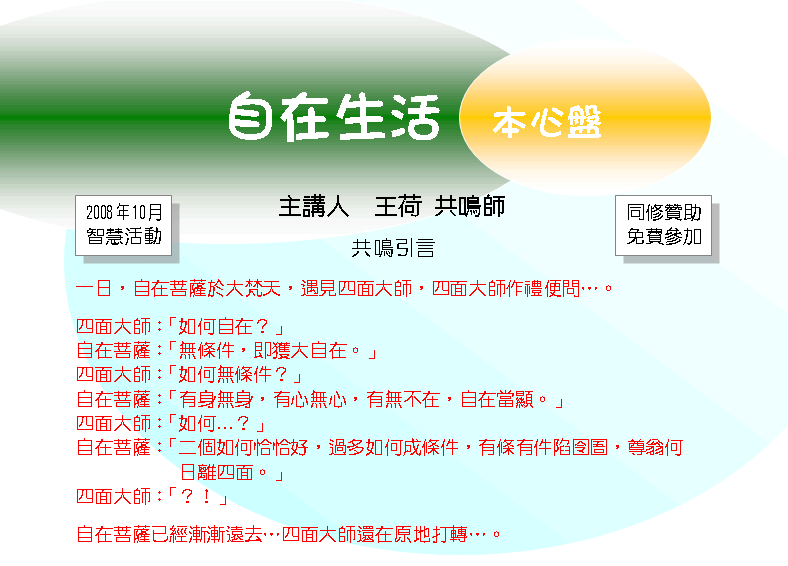 自在生活

本心盤

2008年10月
智慧活動

主講人　王荷 共鳴師

同修贊助
免費參加

共鳴引言

一日，自在菩薩於大梵天，遇見四面大師，四面大師作禮便問…。

四面大師：「如何自在？」
自在菩薩：「無條件，即獲大自在。」
四面大師：「如何無條件？」
自在菩薩：「有身無身，有心無心，有無不在，自在當顯。」
四面大師：「如何…？」
自在菩薩：「二個如何恰恰好，過多如何成條件，有條有件陷囹圄，尊翁何日離四面。」
四面大師：「？！」

自在菩薩已經漸漸遠去…四面大師還在原地打轉…。